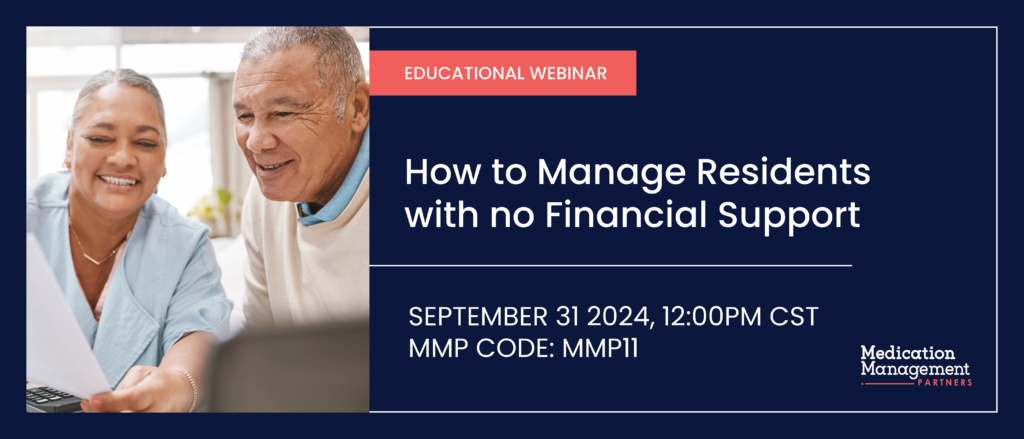 EDUCATIONAL WEBINAR

How to Manage Residents with no Financial Support

SEPTEMBER 31 2024, 12:00PM CST
MMP CODE: MMP11

Medication Management PARTNERS